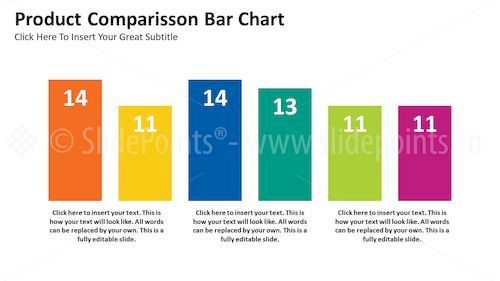 Product Comparisson Bar Chart
Click Here To Insert Your Great Subtitle

14

11

14

13

11

11

© SlidePoints® - www.slidepoints.co

Click here to insert your text. This is how your text will look like. All words can be replaced by your own. This is a fully editable slide.

Click here to insert your text. This is how your text will look like. All words can be replaced by your own. This is a fully editable slide.

Click here to insert your text. This is how your text will look like. All words can be replaced by your own. This is a fully editable slide.